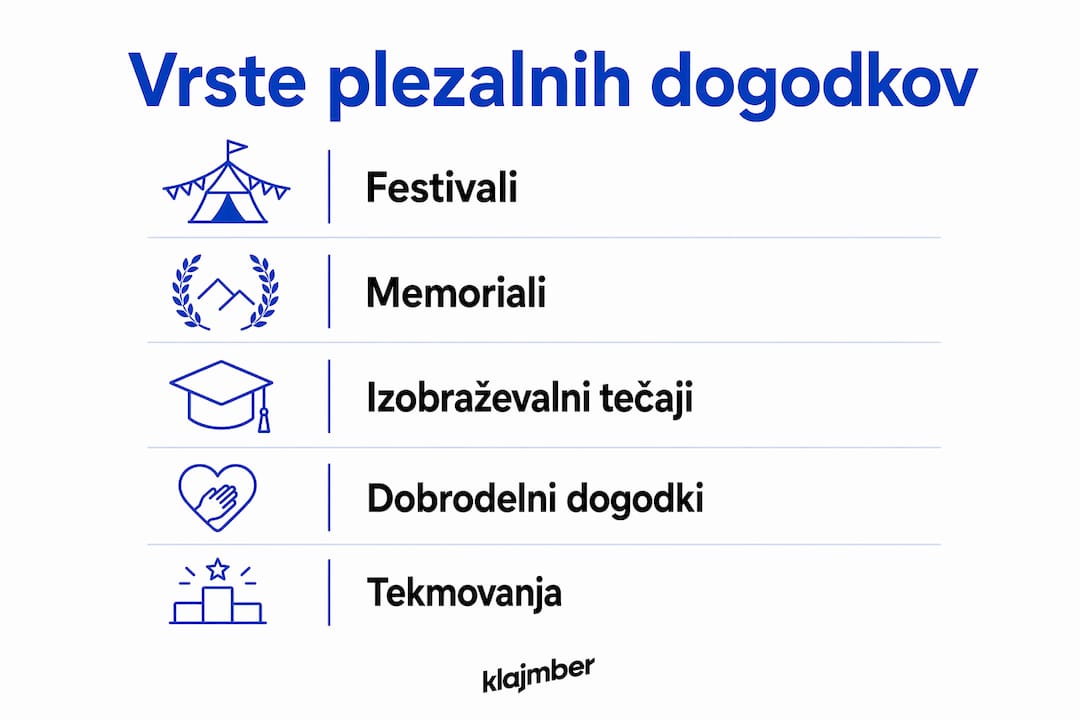 Vrste plezalnih dogodkov

Festivali

Memoriali

Izobraževalni tečaji

Dobrodelni dogodki

Tekmovanja

klajmber